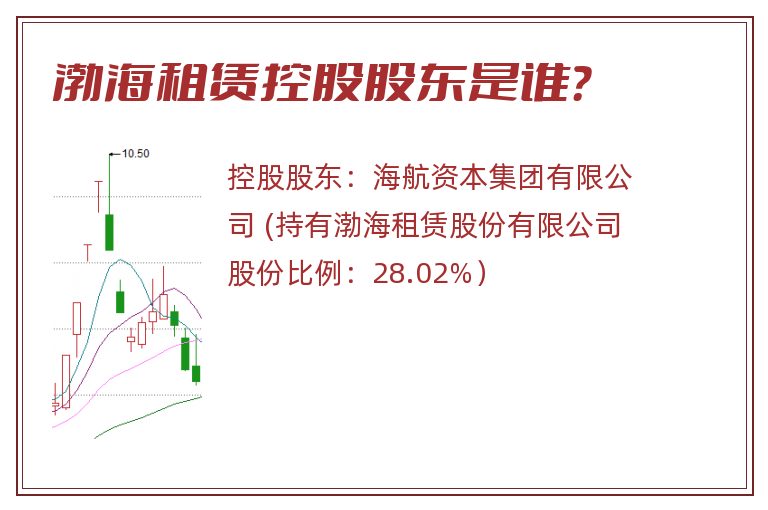 渤海租赁控股股东是谁?

10.50

控股股东：海航资本集团有限公司 (持有渤海租赁股份有限公司股份比例：28.02%)